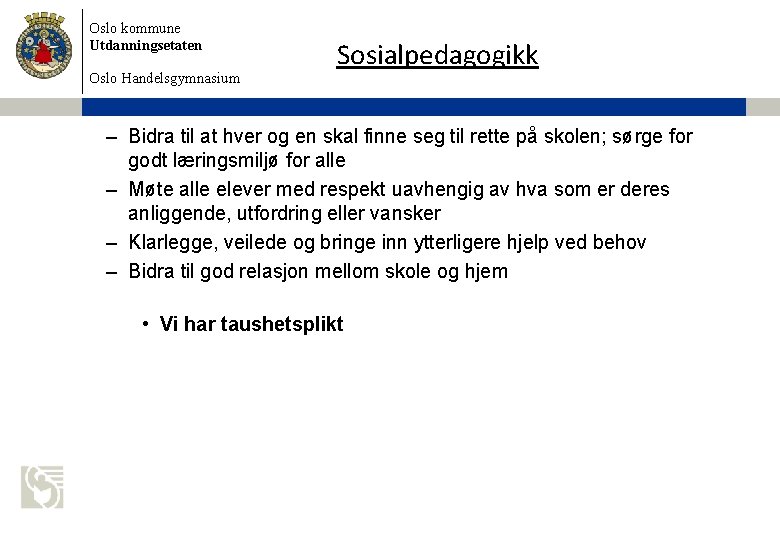 Oslo kommune
Utdanningsetaten

Oslo Handelsgymnasium

Sosialpedagogikk

– Bidra til at hver og en skal finne seg til rette på skolen; sørge for godt læringsmiljø for alle
– Møte alle elever med respekt uavhengig av hva som er deres anliggende, utfordring eller vansker
– Klarlegge, veilede og bringe inn ytterligere hjelp ved behov
– Bidra til god relasjon mellom skole og hjem

• Vi har taushetsplikt